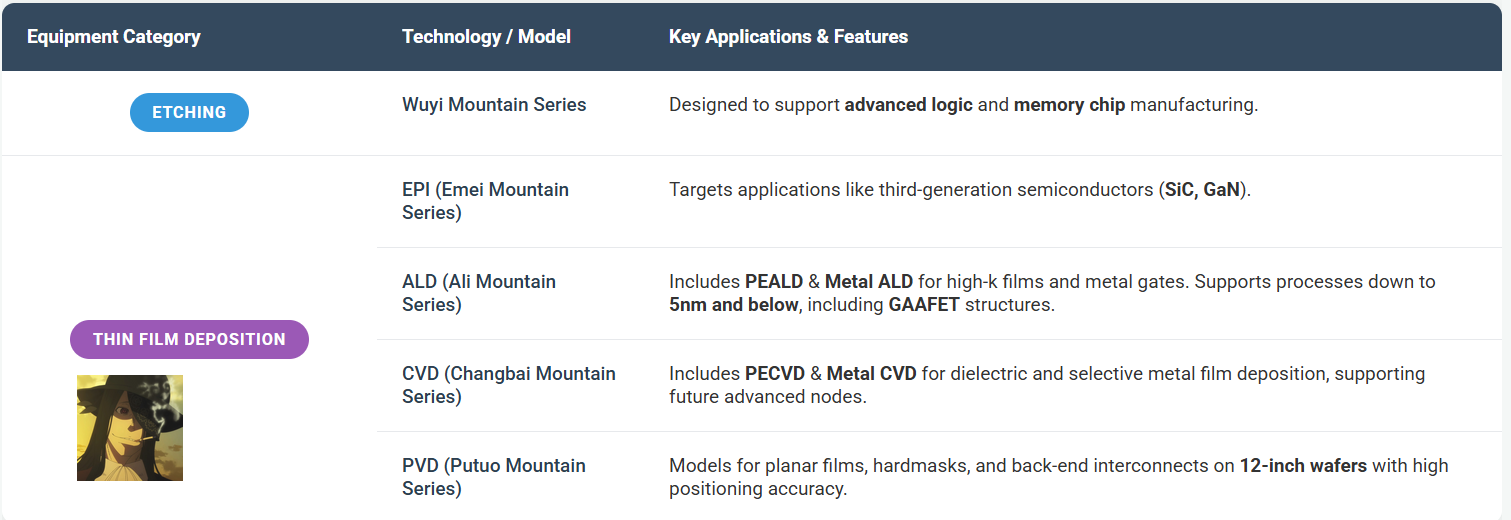 | Equipment Category | Technology / Model | Key Applications & Features |
|---|---|---|
| ETCHING | Wuyi Mountain Series | Designed to support advanced logic and memory chip manufacturing. |
| THIN FILM DEPOSITION | EPI (Emei Mountain Series) | Targets applications like third-generation semiconductors (SiC, GaN). |
| | ALD (Ali Mountain Series) | Includes PEALD & Metal ALD for high-k films and metal gates. Supports processes down to 5nm and below, including GAAFET structures. |
| | CVD (Changbai Mountain Series) | Includes PECVD & Metal CVD for dielectric and selective metal film deposition, supporting future advanced nodes. |
| | PVD (Putuo Mountain Series) | Models for planar films, hardmasks, and back-end interconnects on 12-inch wafers with high positioning accuracy. |